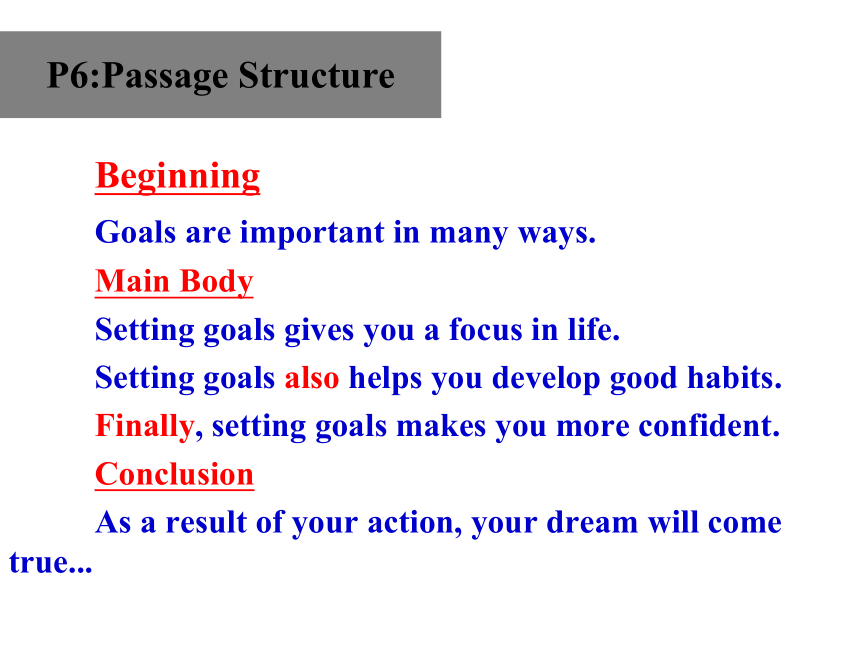 P6:Passage Structure

Beginning

Goals are important in many ways.

Main Body

Setting goals gives you a focus in life.

Setting goals also helps you develop good habits.

Finally, setting goals makes you more confident.

Conclusion

As a result of your action, your dream will come true...